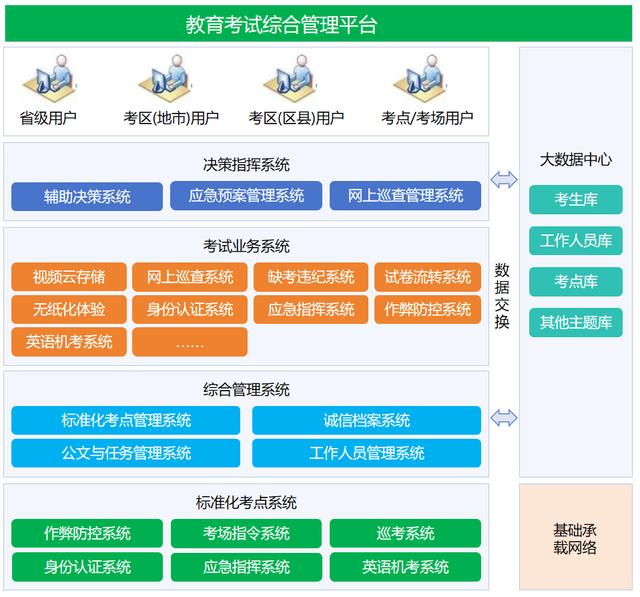 教育考试综合管理平台

省级用户
考区(地市)用户
考区(区县)用户
考点/考场用户

决策指挥系统
辅助决策系统
应急预案管理系统
网上巡查管理系统

考试业务系统
视频云存储
网上巡查系统
缺考违纪系统
试卷流转系统
无纸化体验
身份认证系统
应急指挥系统
作弊防控系统
英语机考系统
……

综合管理系统
标准化考点管理系统
诚信档案系统
公文与任务管理系统
工作人员管理系统

标准化考点系统
作弊防控系统
考场指令系统
巡考系统
身份认证系统
应急指挥系统
英语机考系统

数据交换

大数据中心
考生库
工作人员库
考点库
其他主题库

基础承载网络